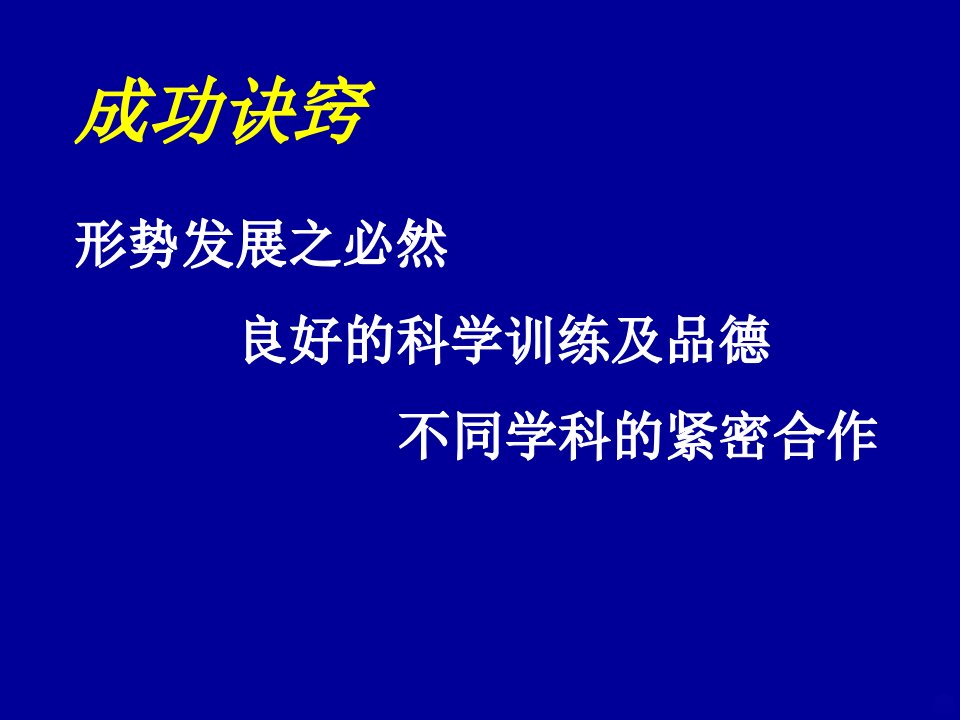 成功诀窍

形势发展之必然

良好的科学训练及品德

不同学科的紧密合作